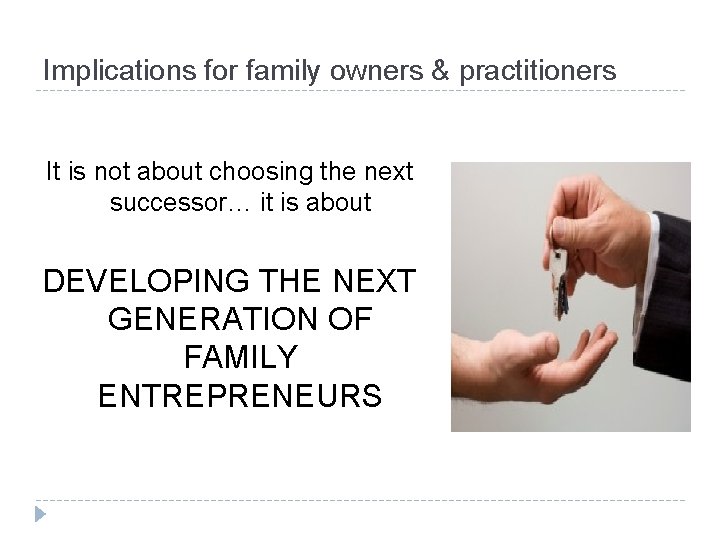 Implications for family owners & practitioners

It is not about choosing the next successor… it is about

DEVELOPING THE NEXT GENERATION OF FAMILY ENTREPRENEURS